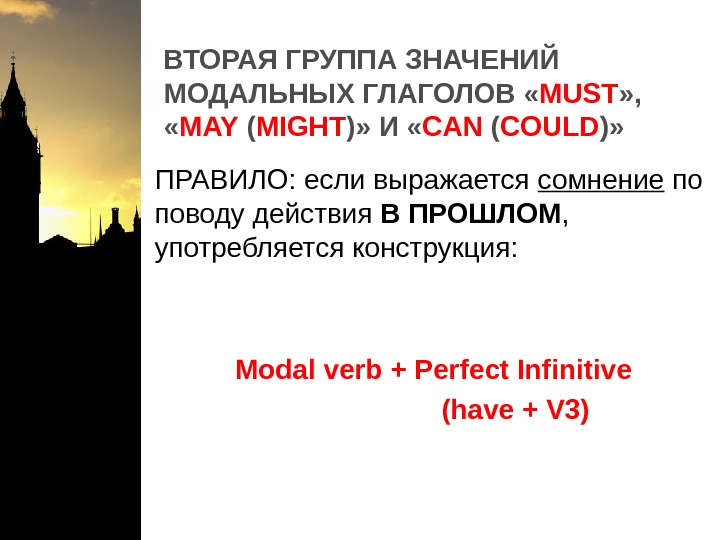 ВТОРАЯ ГРУППА ЗНАЧЕНИЙ МОДАЛЬНЫХ ГЛАГОЛОВ «MUST», «MAY (MIGHT)» И «CAN (COULD)»

ПРАВИЛО: если выражается сомнение по поводу действия В ПРОШЛОМ, употребляется конструкция:

Modal verb + Perfect Infinitive
(have + V3)